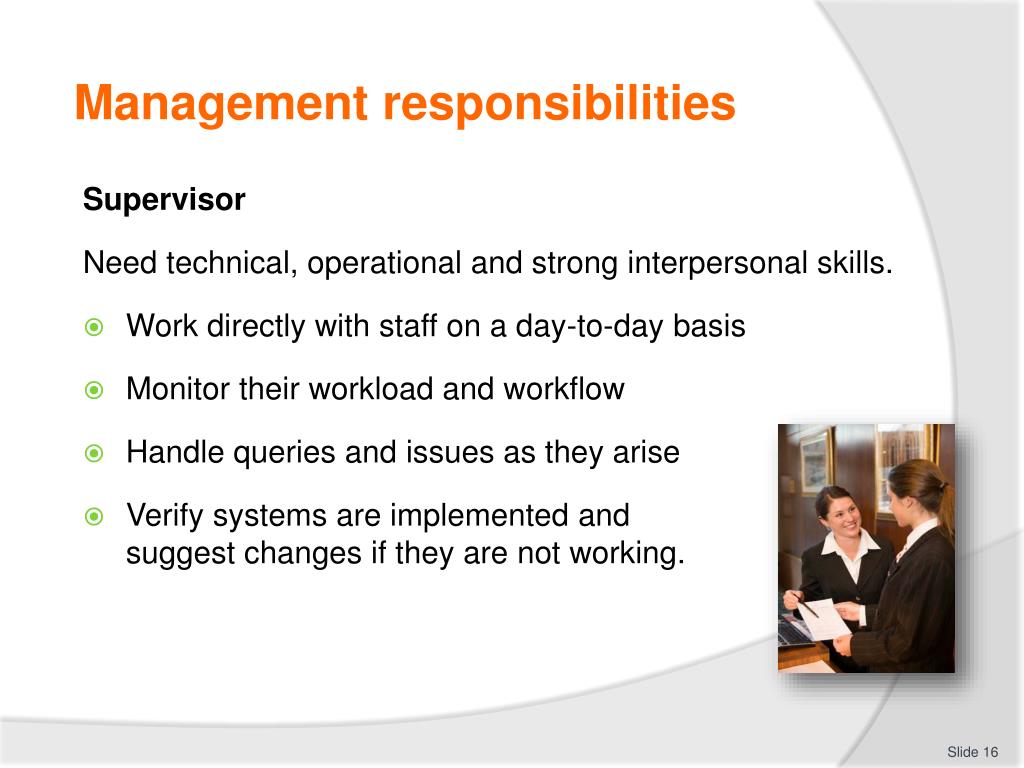 Management responsibilities

Supervisor

Need technical, operational and strong interpersonal skills.

- Work directly with staff on a day-to-day basis
- Monitor their workload and workflow
- Handle queries and issues as they arise
- Verify systems are implemented and suggest changes if they are not working.

Slide 16